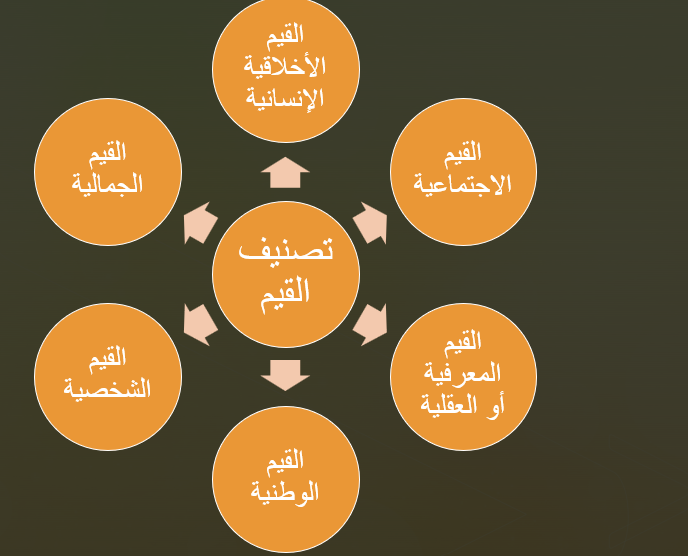 تصنيف القيم

القيم الأخلاقية الإنسانية

القيم الاجتماعية

القيم المعرفية أو العقلية

القيم الوطنية

القيم الشخصية

القيم الجمالية